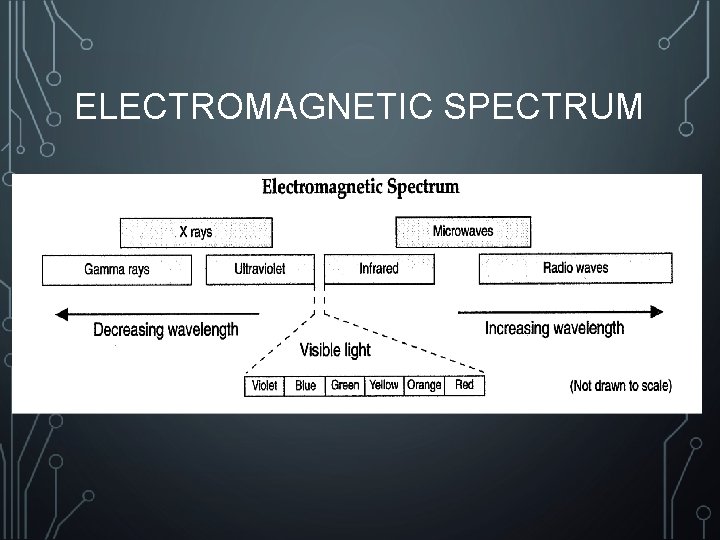 ELECTROMAGNETIC SPECTRUM

Electromagnetic Spectrum

X rays

Microwaves

Gamma rays

Ultraviolet

Infrared

Radio waves

Decreasing wavelength

Increasing wavelength

Visible light

| Violet | Blue | Green | Yellow | Orange | Red |
|---|---|---|---|---|---|

(Not drawn to scale)